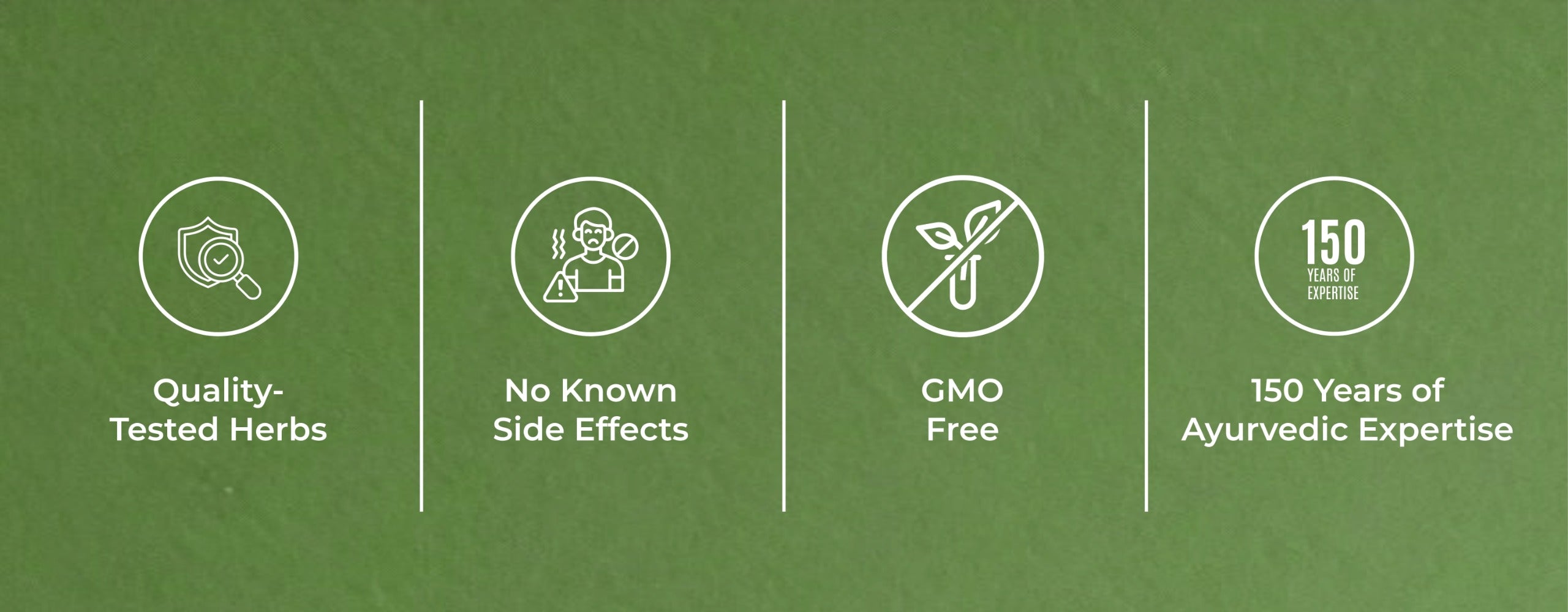 Quality-Tested Herbs

No Known Side Effects

GMO Free

150
YEARS OF
EXPERTISE

150 Years of Ayurvedic Expertise